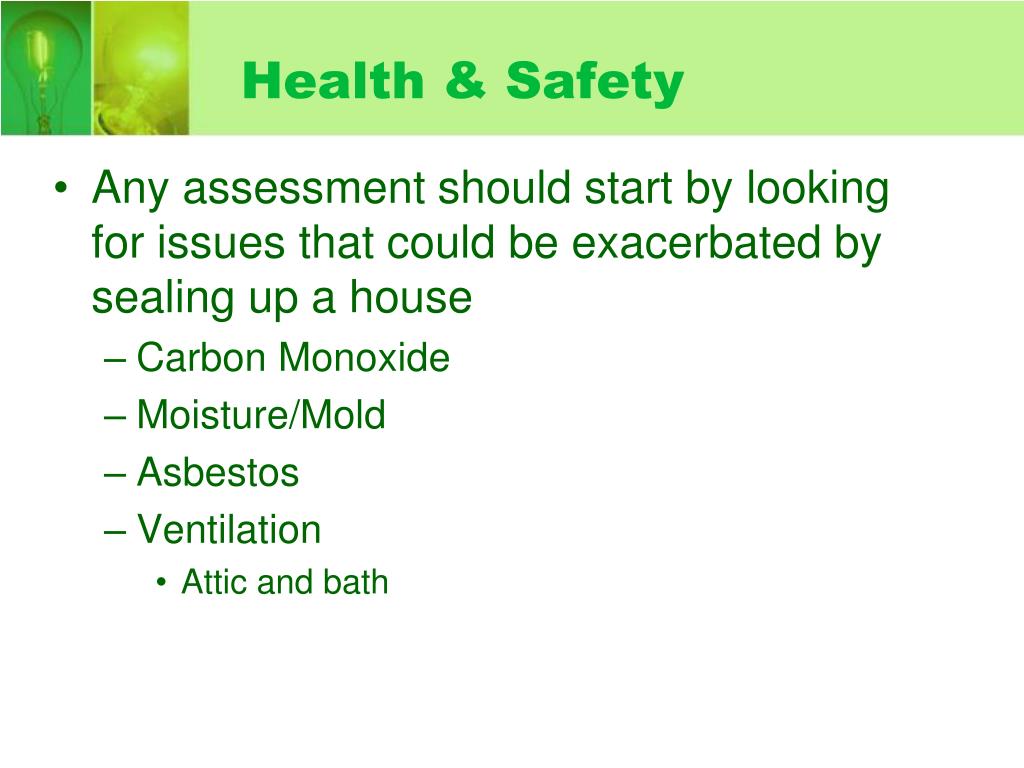 Health & Safety

• Any assessment should start by looking for issues that could be exacerbated by sealing up a house
– Carbon Monoxide
– Moisture/Mold
– Asbestos
– Ventilation
• Attic and bath